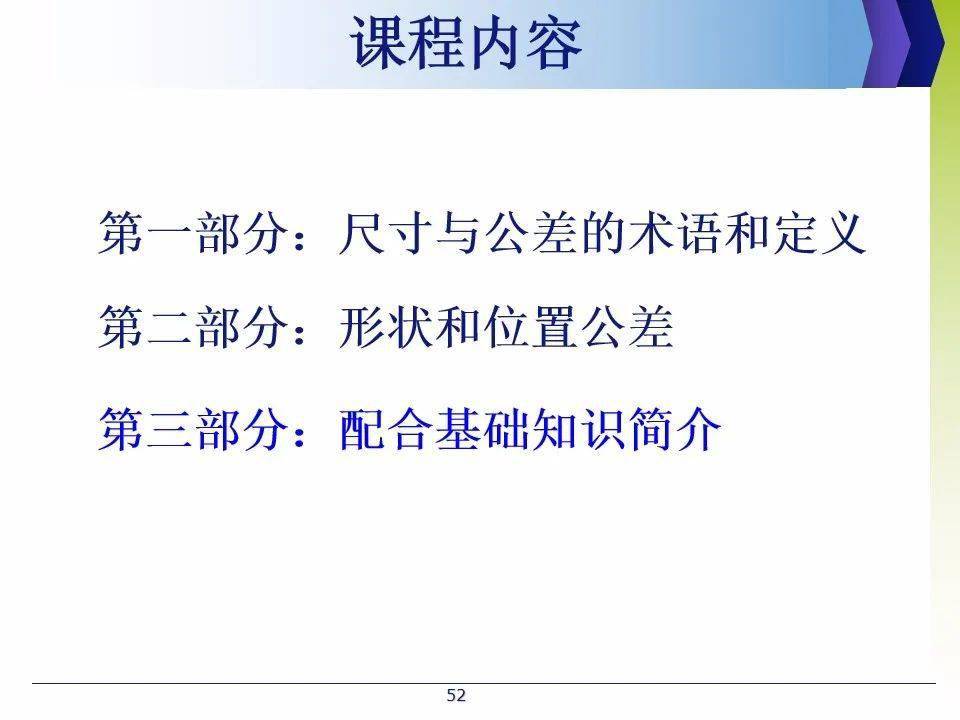 课程内容

第一部分：尺寸与公差的术语和定义

第二部分：形状和位置公差

第三部分：配合基础知识简介

52